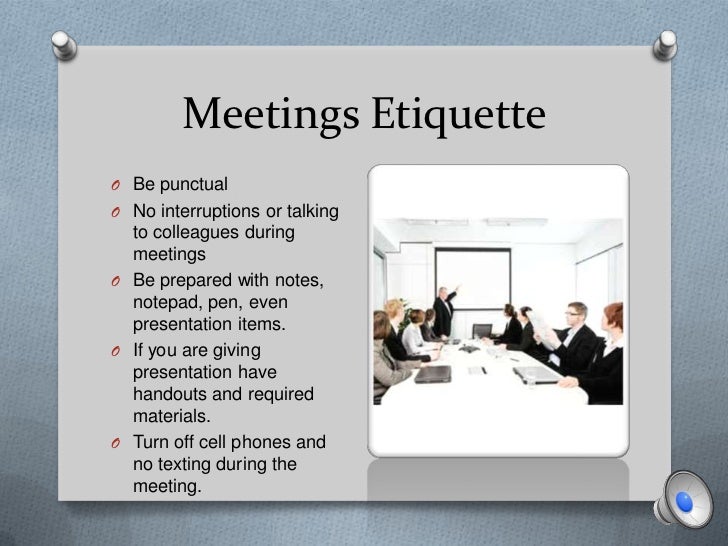 Meetings Etiquette

O Be punctual
O No interruptions or talking to colleagues during meetings
O Be prepared with notes, notepad, pen, even presentation items.
O If you are giving presentation have handouts and required materials.
O Turn off cell phones and no texting during the meeting.